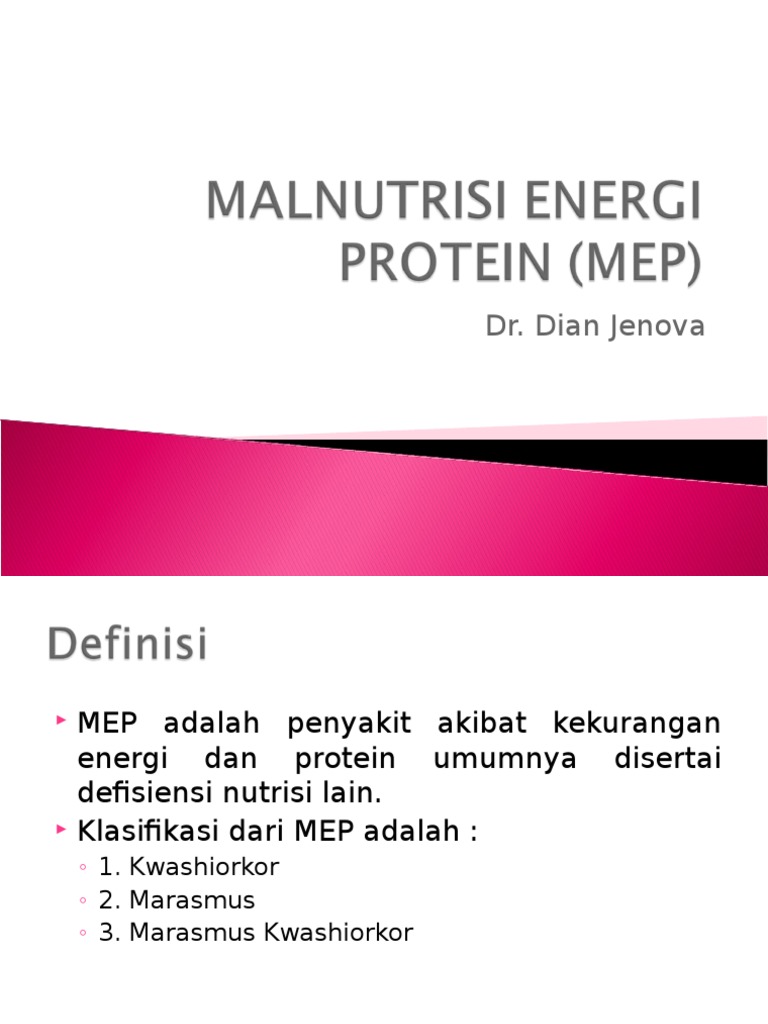 MALNUTRISI ENERGI PROTEIN (MEP)

Dr. Dian Jenova

Definisi

MEP adalah penyakit akibat kekurangan energi dan protein umumnya disertai defisiensi nutrisi lain.

Klasifikasi dari MEP adalah :

1. Kwashiorkor
2. Marasmus
3. Marasmus Kwashiorkor